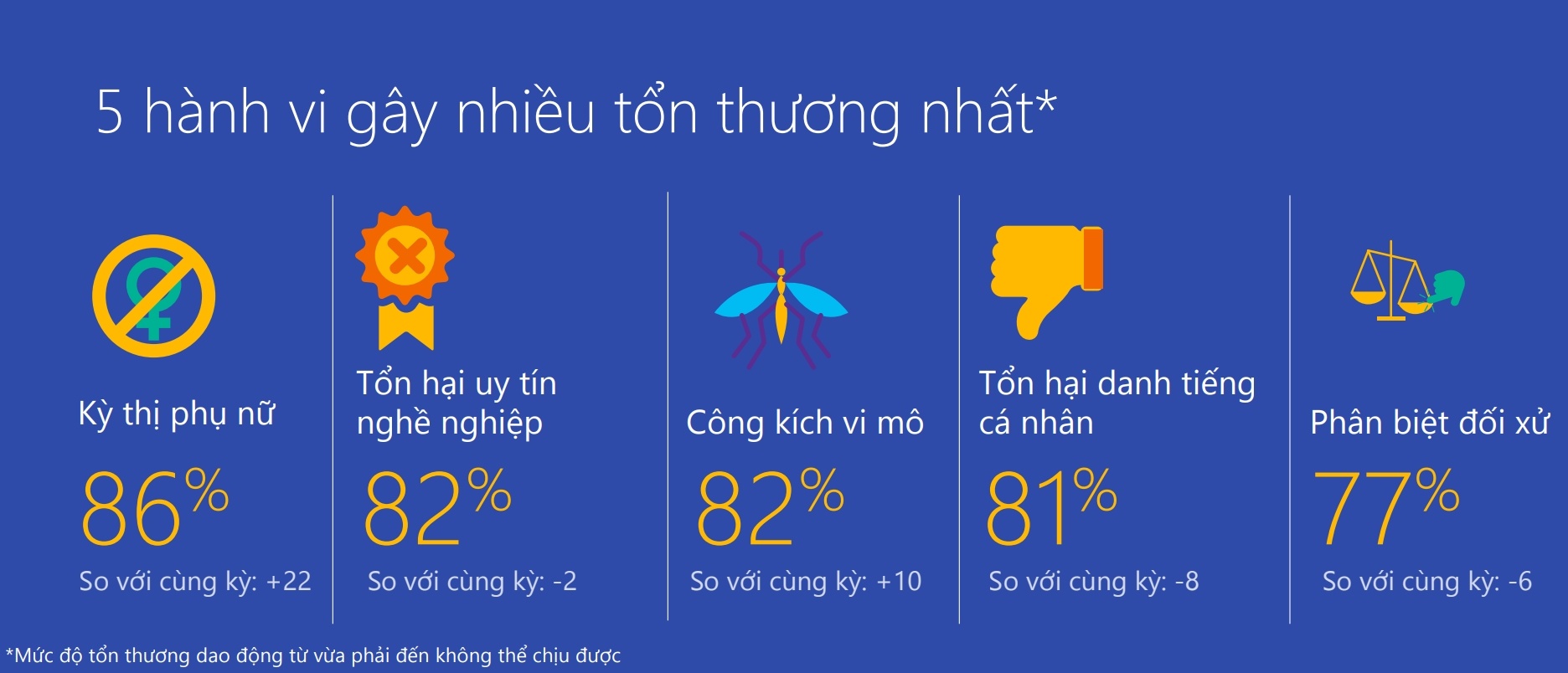 5 hành vi gây nhiều tổn thương nhất*

Kỳ thị phụ nữ
86%
So với cùng kỳ: +22

Tổn hại uy tín nghề nghiệp
82%
So với cùng kỳ: -2

Công kích vi mô
82%
So với cùng kỳ: +10

Tổn hại danh tiếng cá nhân
81%
So với cùng kỳ: -8

Phân biệt đối xử
77%
So với cùng kỳ: -6

*Mức độ tổn thương dao động từ vừa phải đến không thể chịu được